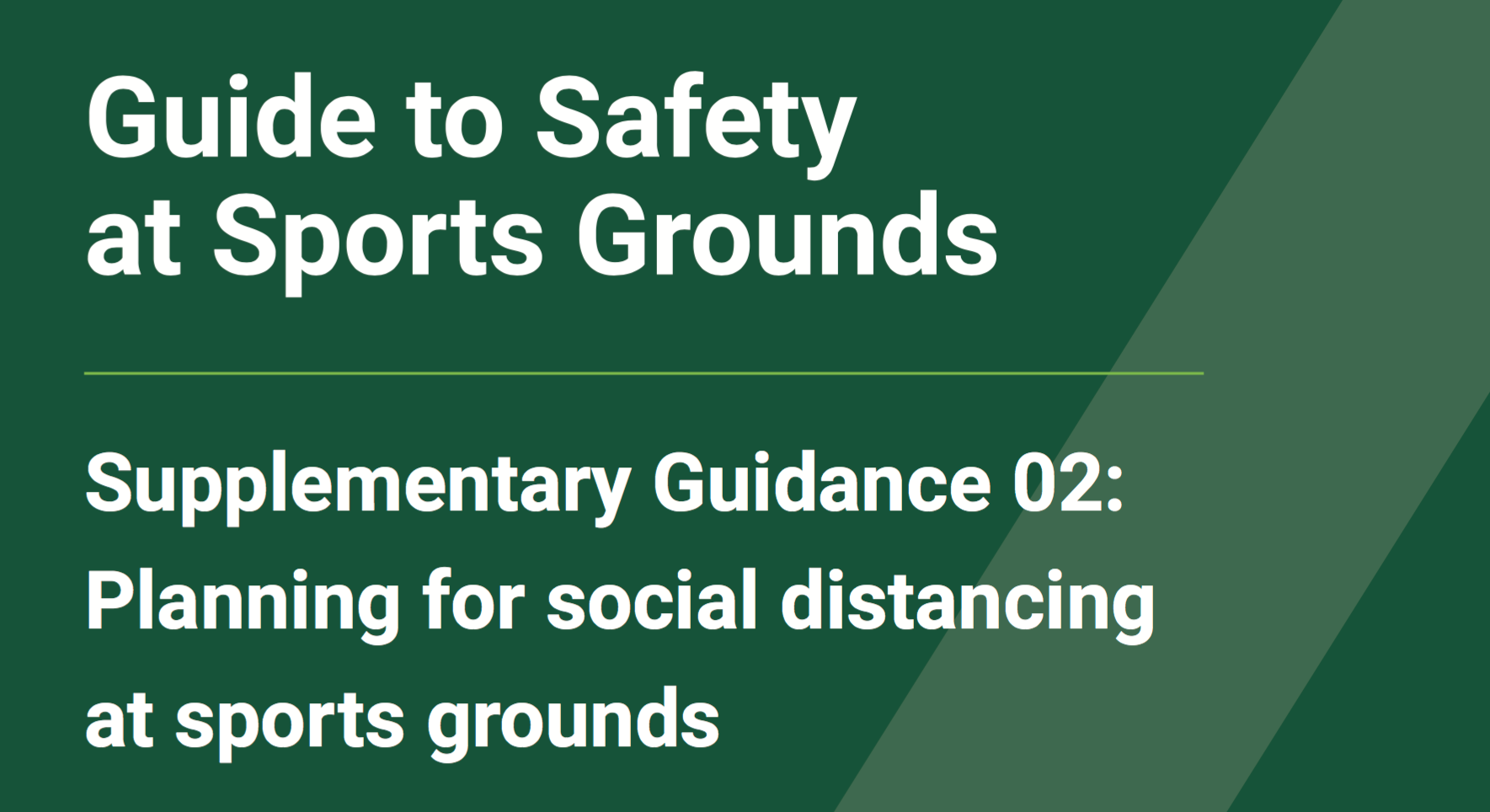 Guide to Safety at Sports Grounds

Supplementary Guidance 02: Planning for social distancing at sports grounds